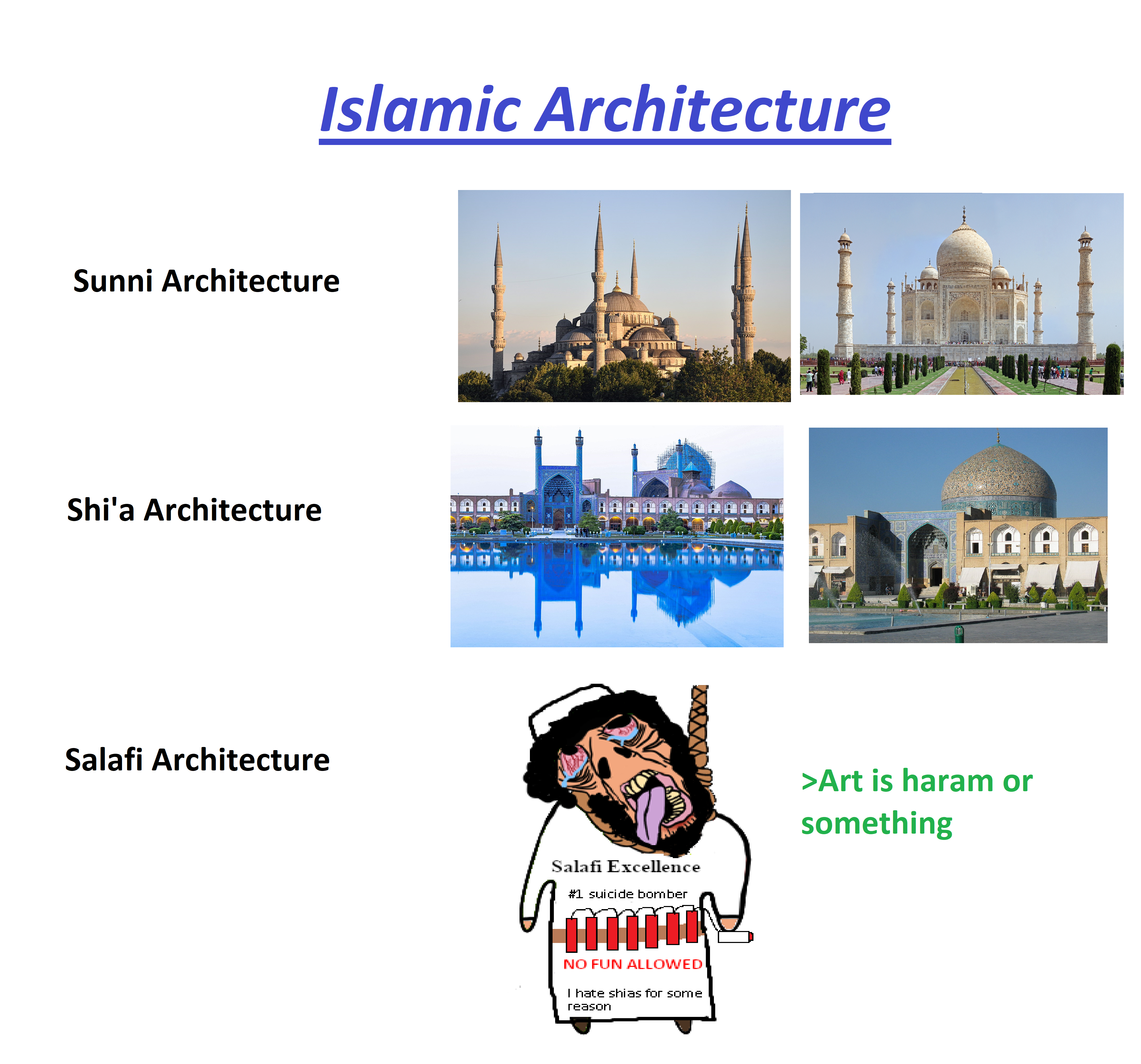 Islamic Architecture

Sunni Architecture

Shi'a Architecture

Salafi Architecture

Salafi Excellence

#1 suicide bomber

NO FUN ALLOWED

I hate shias for some reason

>Art is haram or something